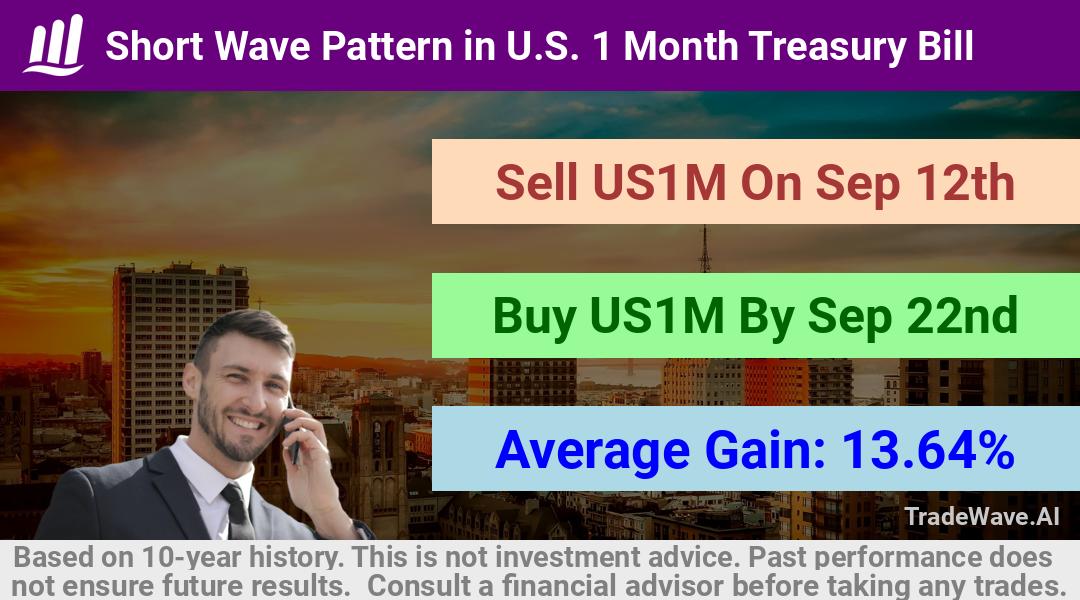 Short Wave Pattern in U.S. 1 Month Treasury Bill

Sell US1M On Sep 12th

Buy US1M By Sep 22nd

Average Gain: 13.64%

TradeWave.AI

Based on 10-year history. This is not investment advice. Past performance does not ensure future results. Consult a financial advisor before taking any trades.